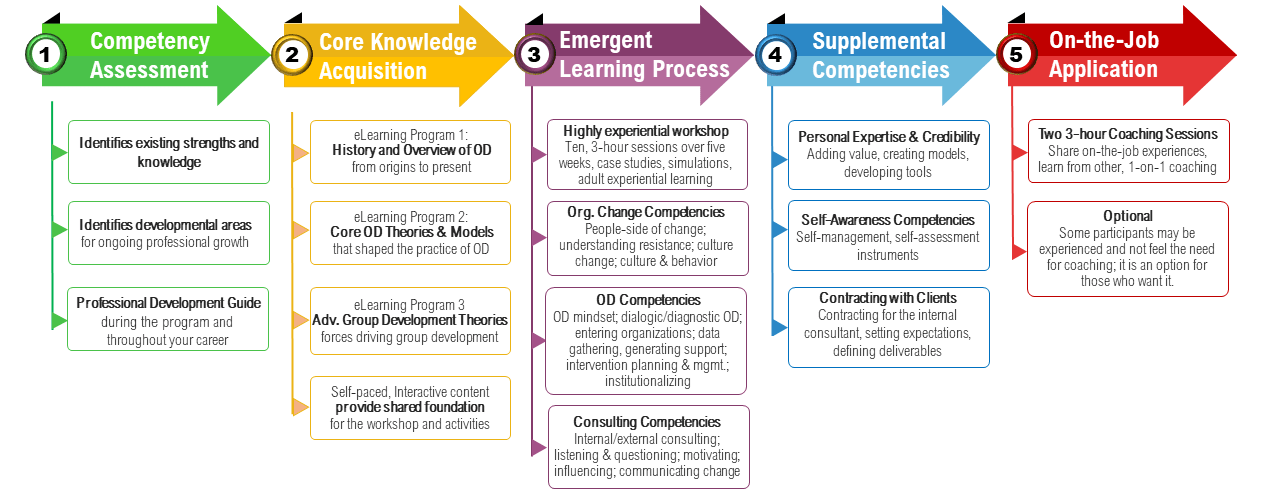 1 Competency Assessment

Identifies existing strengths and knowledge

Identifies developmental areas for ongoing professional growth

Professional Development Guide during the program and throughout your career

2 Core Knowledge Acquisition

eLearning Program 1: History and Overview of OD from origins to present

eLearning Program 2: Core OD Theories & Models that shaped the practice of OD

eLearning Program 3 Adv. Group Development Theories forces driving group development

Self-paced, Interactive content provide shared foundation for the workshop and activities

3 Emergent Learning Process

Highly experiential workshop Ten, 3-hour sessions over five weeks, case studies, simulations, adult experiential learning

Org. Change Competencies People-side of change; understanding resistance; culture change; culture & behavior

OD Competencies OD mindset; dialogic/diagnostic OD; entering organizations; data gathering, generating support; intervention planning & mgmt.; institutionalizing

Consulting Competencies Internal/external consulting; listening & questioning; motivating; influencing; communicating change

4 Supplemental Competencies

Personal Expertise & Credibility Adding value, creating models, developing tools

Self-Awareness Competencies Self-management, self-assessment instruments

Contracting with Clients Contracting for the internal consultant, setting expectations, defining deliverables

5 On-the-Job Application

Two 3-hour Coaching Sessions Share on-the-job experiences, learn from other, 1-on-1 coaching

Optional Some participants may be experienced and not feel the need for coaching; it is an option for those who want it.